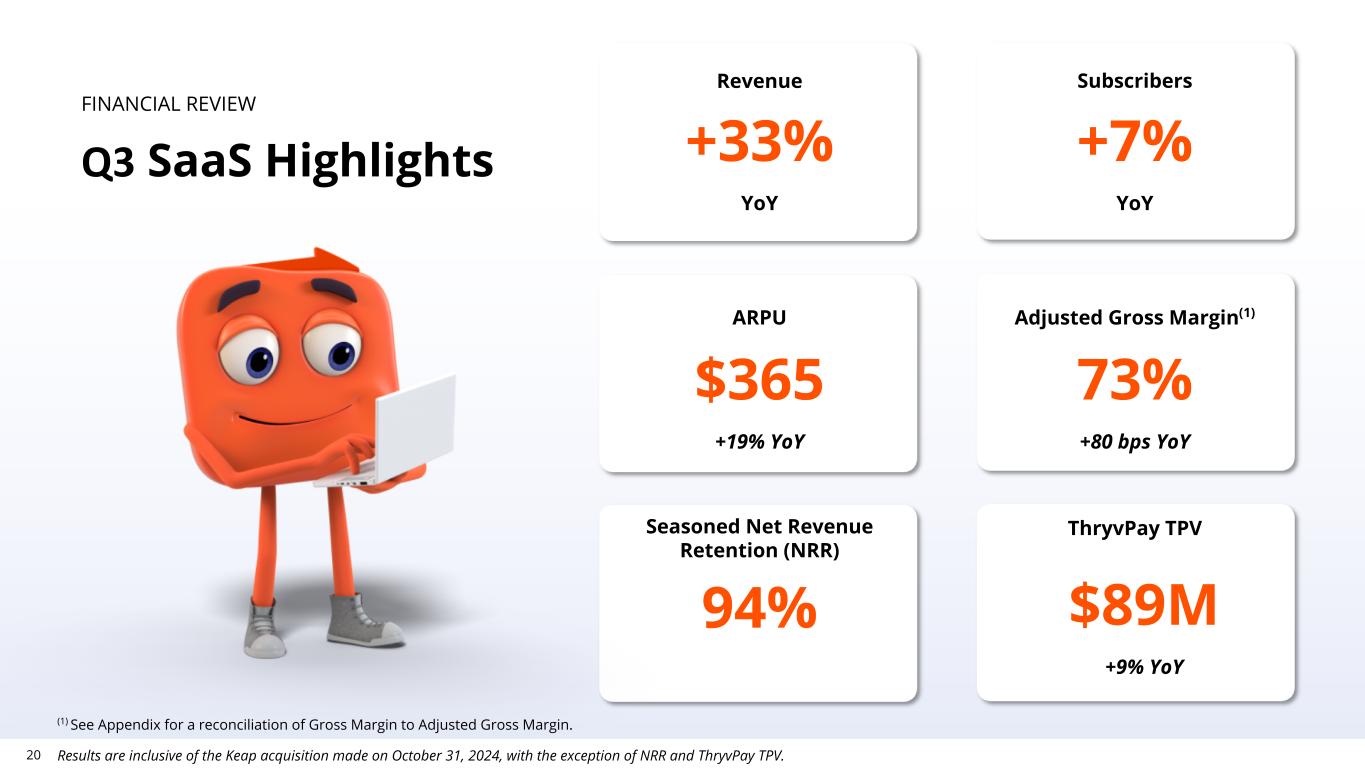 FINANCIAL REVIEW

Q3 SaaS Highlights

Revenue

+33%

YoY

Subscribers

+7%

YoY

ARPU

$365

+19% YoY

Adjusted Gross Margin$^{(1)}$

73%

+80 bps YoY

Seasoned Net Revenue Retention (NRR)

94%

ThryvPay TPV

$89M

+9% YoY

$^{(1)}$ See Appendix for a reconciliation of Gross Margin to Adjusted Gross Margin.

20 Results are inclusive of the Keap acquisition made on October 31, 2024, with the exception of NRR and ThryvPay TPV.